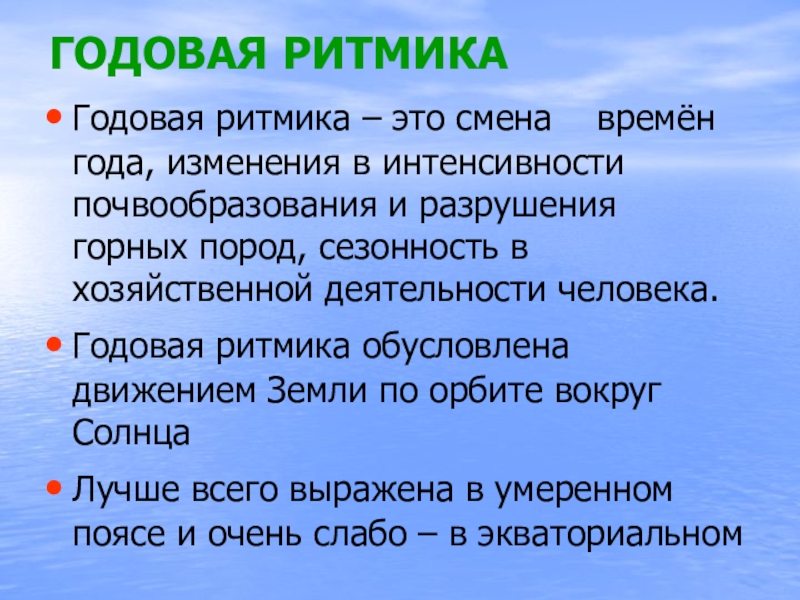 ГОДОВАЯ РИТМИКА

• Годовая ритмика – это смена времён года, изменения в интенсивности почвообразования и разрушения горных пород, сезонность в хозяйственной деятельности человека.

• Годовая ритмика обусловлена движением Земли по орбите вокруг Солнца

• Лучше всего выражена в умеренном поясе и очень слабо – в экваториальном